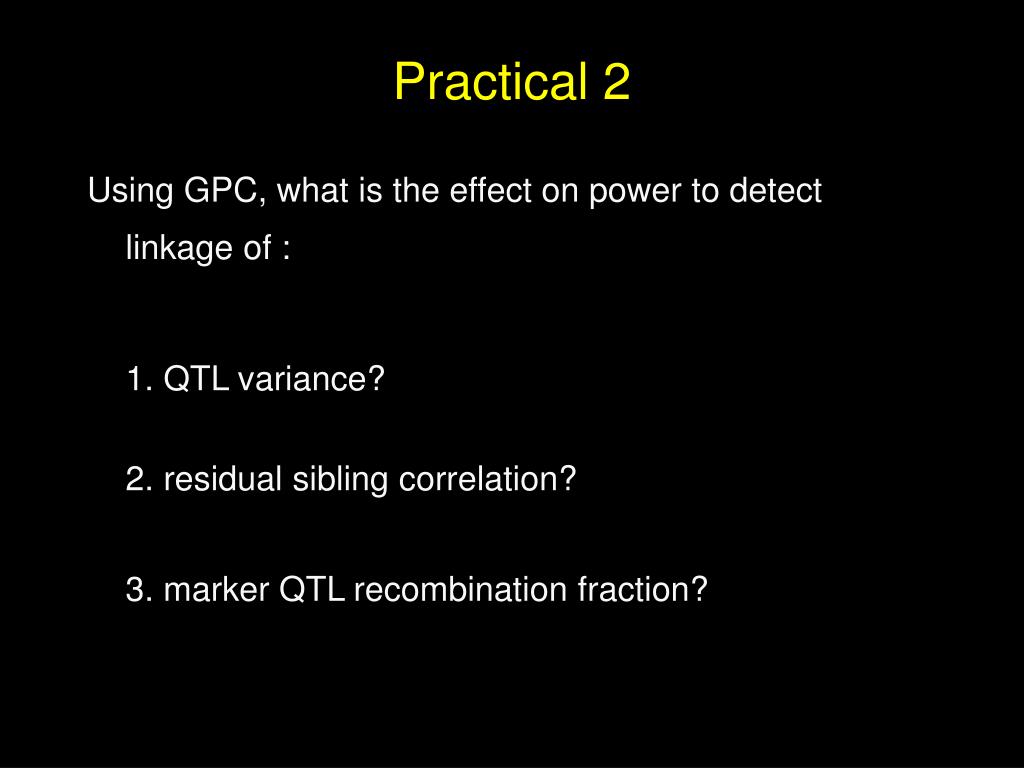 Practical 2

Using GPC, what is the effect on power to detect linkage of :

1. QTL variance?

2. residual sibling correlation?

3. marker QTL recombination fraction?